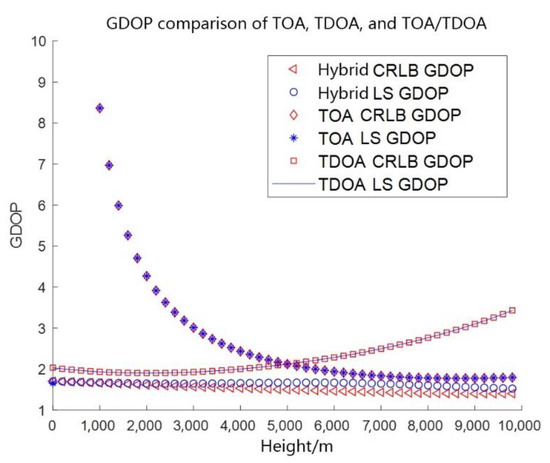 GDOP comparison of TOA, TDOA, and TOA/TDOA

Hybrid CRLB GDOP
Hybrid LS GDOP
TOA CRLB GDOP
TOA LS GDOP
TDOA CRLB GDOP
TDOA LS GDOP

GDOP

10
9
8
7
6
5
4
3
2
1

0 1,000 2,000 3,000 4,000 5,000 6,000 7,000 8,000 9,000 10,000

Height/m